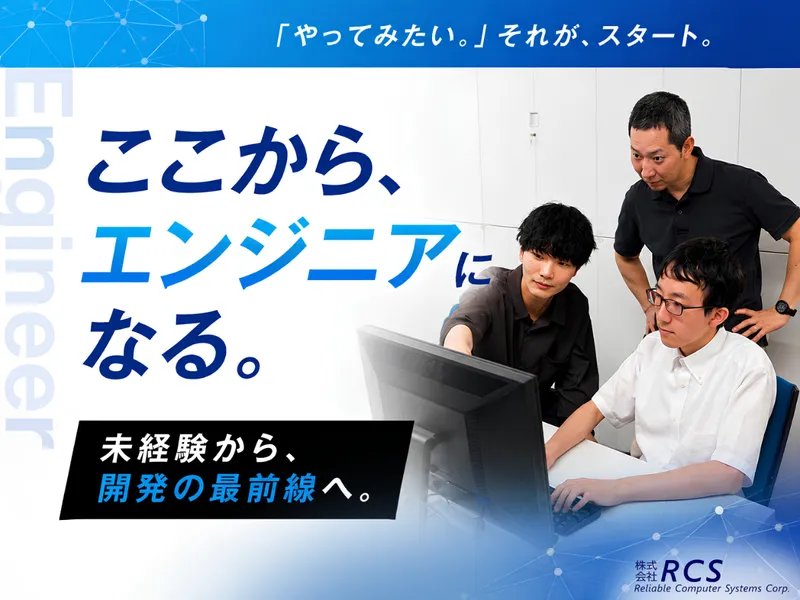 「やってみたい。」それが、スタート。

Engineer

ここから、
エンジニアに
なる。

未経験から、
開発の最前線へ。

株式会社 RCS
Reliable Computer Systems Corp.